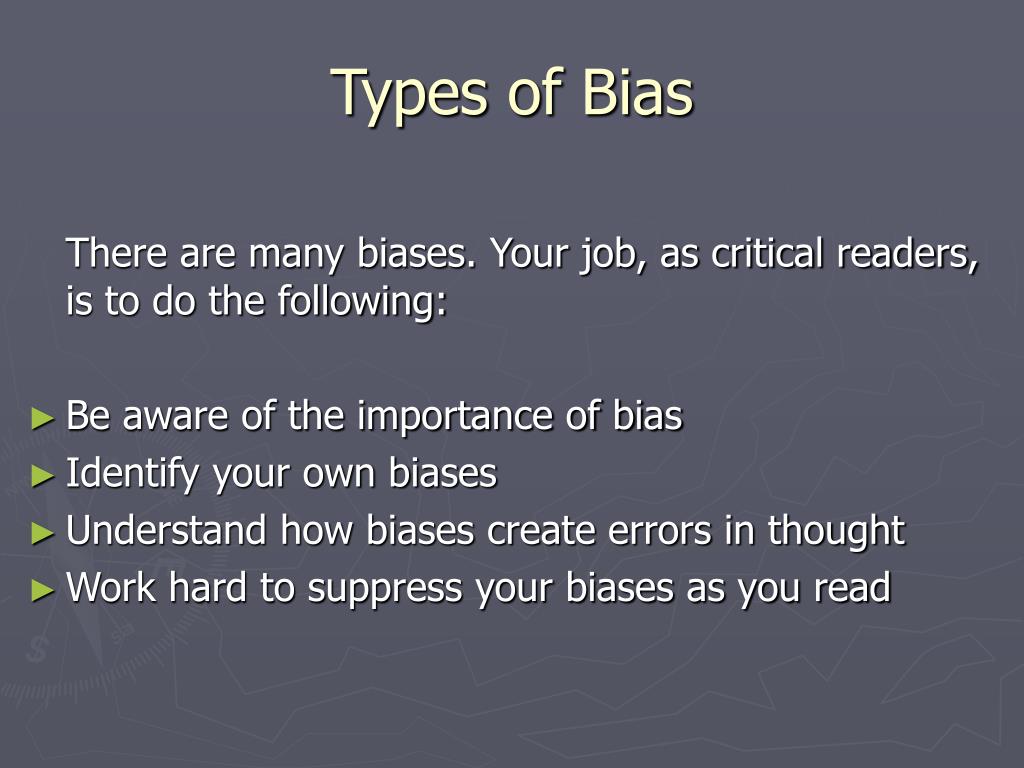 Types of Bias

There are many biases. Your job, as critical readers, is to do the following:

► Be aware of the importance of bias
► Identify your own biases
► Understand how biases create errors in thought
► Work hard to suppress your biases as you read